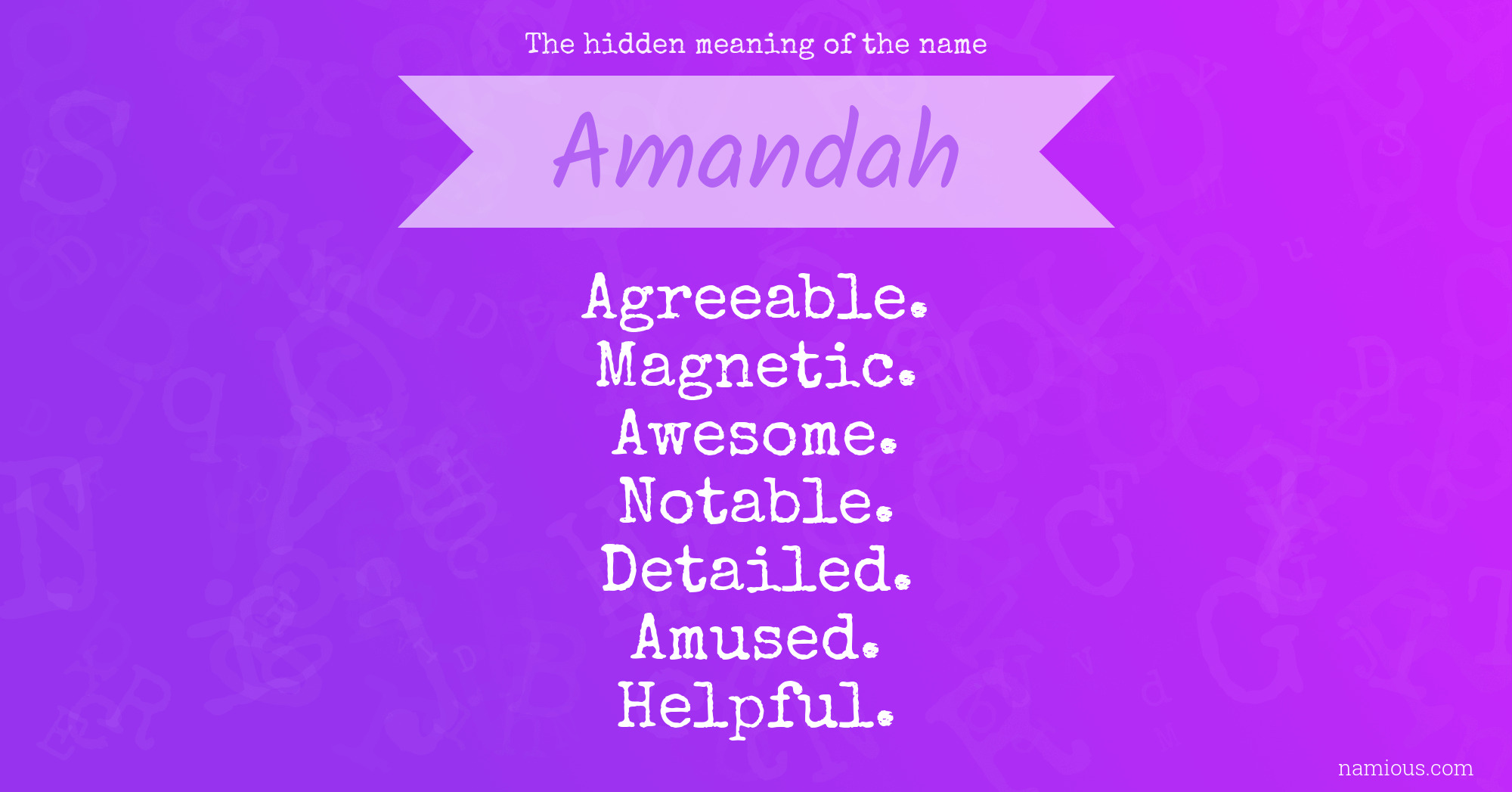 The hidden meaning of the name

Amandah

Agreeable.
Magnetic.
Awesome.
Notable.
Detailed.
Amused.
Helpful.

namious.com